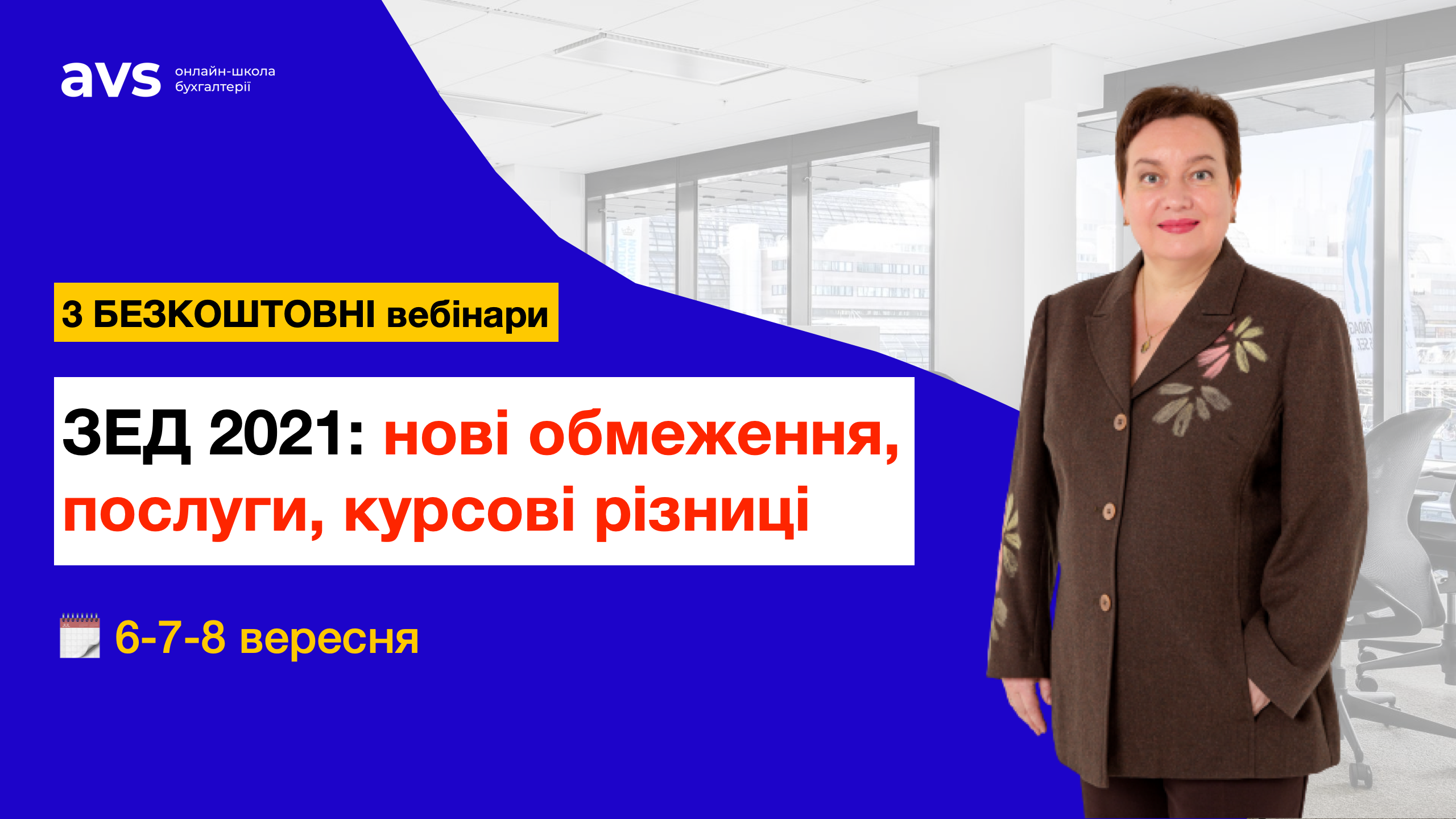 avs онлайн-школа бухгалтерії

3 БЕЗКОШТОВНІ вебінари

ЗЕД 2021: нові обмеження, послуги, курсові різниці

6-7-8 вересня